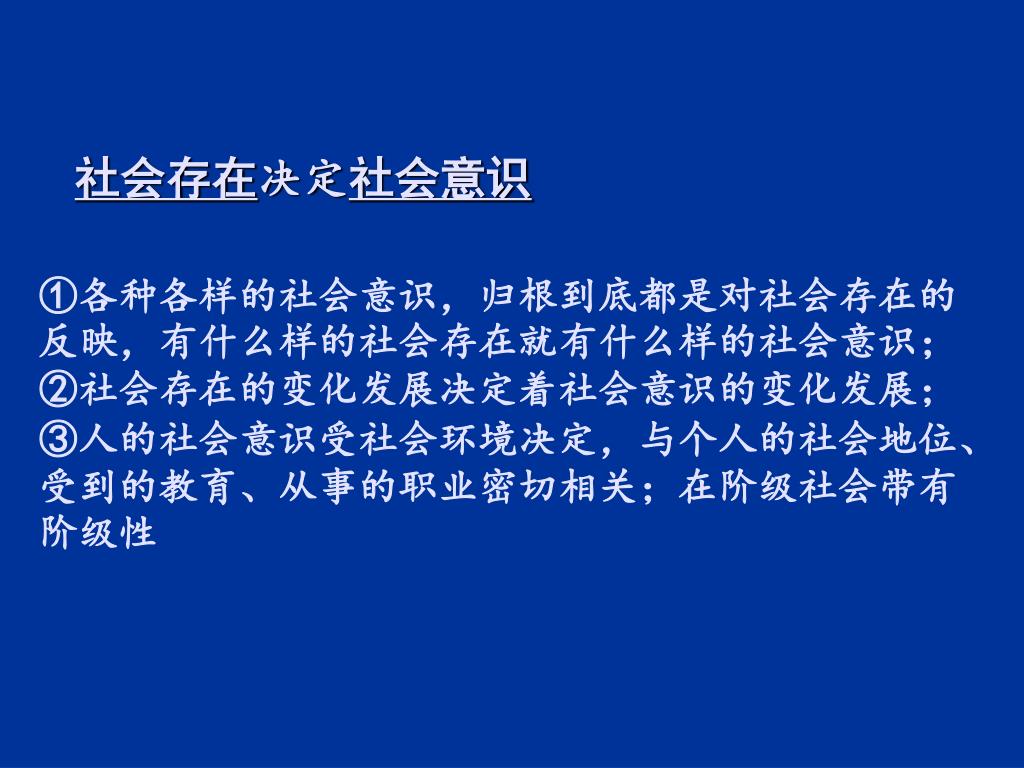 社会存在决定社会意识

①各种各样的社会意识，归根到底都是对社会存在的反映，有什么样的社会存在就有什么样的社会意识；
②社会存在的变化发展决定着社会意识的变化发展；
③人的社会意识受社会环境决定，与个人的社会地位、受到的教育、从事的职业密切相关；在阶级社会带有阶级性